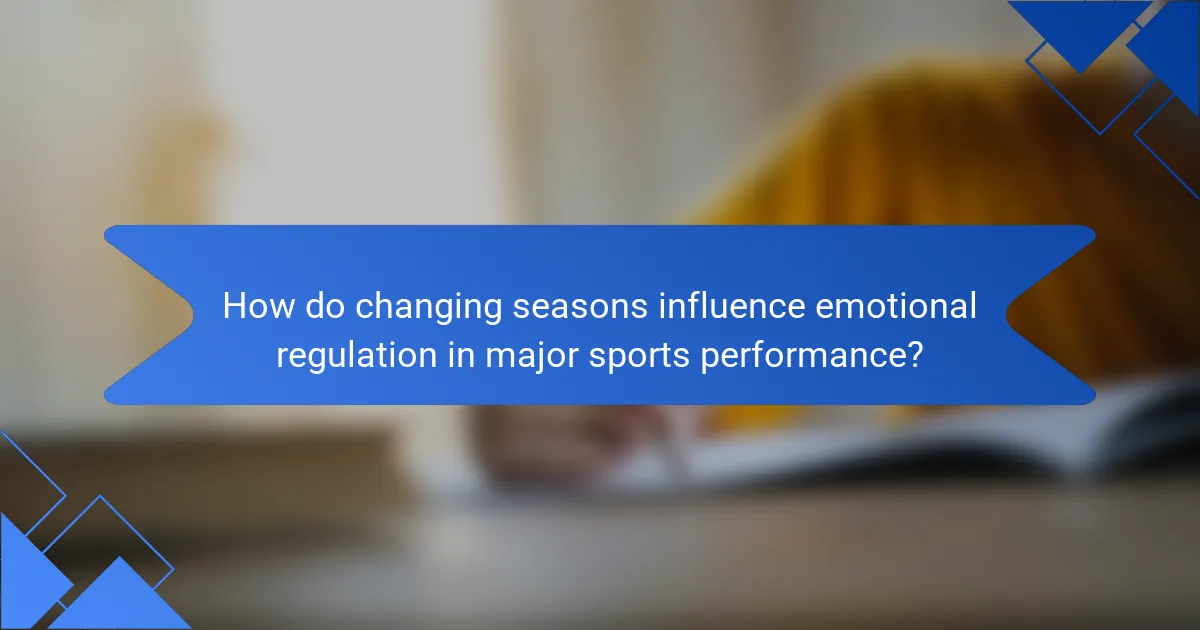 How do changing seasons influence emotional regulation in major sports performance?